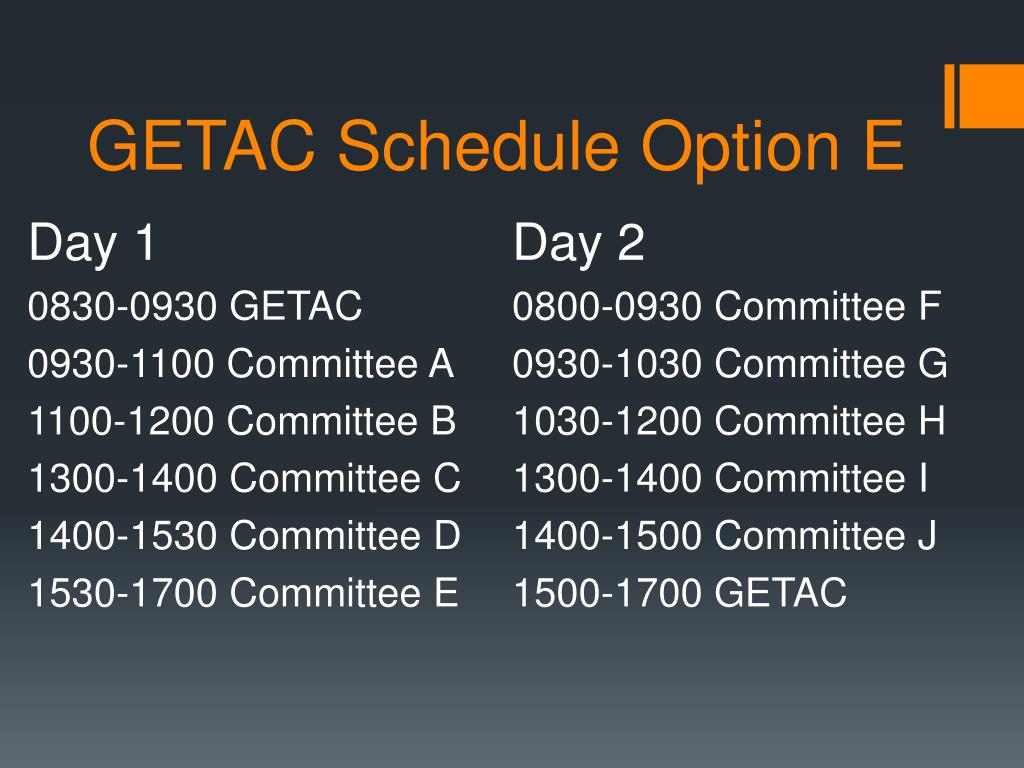 GETAC Schedule Option E

Day 1

0830-0930 GETAC

0930-1100 Committee A

1100-1200 Committee B

1300-1400 Committee C

1400-1530 Committee D

1530-1700 Committee E

Day 2

0800-0930 Committee F

0930-1030 Committee G

1030-1200 Committee H

1300-1400 Committee I

1400-1500 Committee J

1500-1700 GETAC